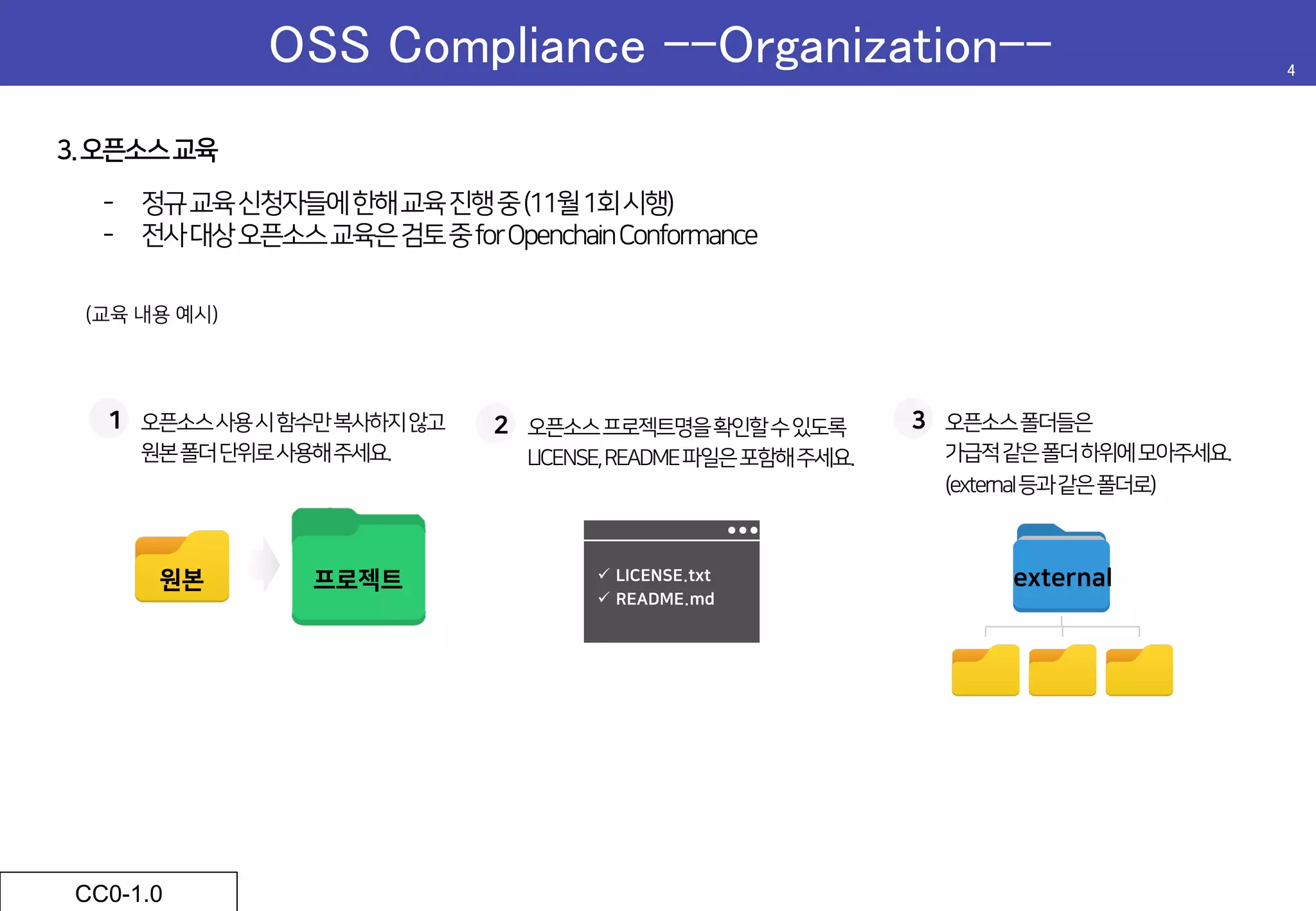 OSS Compliance --Organization--

4

3. 오픈소스 교육

- 정규 교육 신청자들에 한해 교육 진행 중 (11월 1회 시행)
- 전사 대상 오픈소스 교육은 검토 중 for Openchain Conformance

(교육 내용 예시)

1 오픈소스 사용 시 함수만 복사하지 않고 원본 폴더 단위로 사용해 주세요.

원본

프로젝트

2 오픈소스 프로젝트명을 확인할 수 있도록 LICENSE, README 파일은 포함해 주세요.

✓ LICENSE.txt
✓ README.md

3 오픈소스 폴더들은 가급적 같은 폴더 하위에 모아주세요. (external 등과 같은 폴더로)

external

CC0-1.0